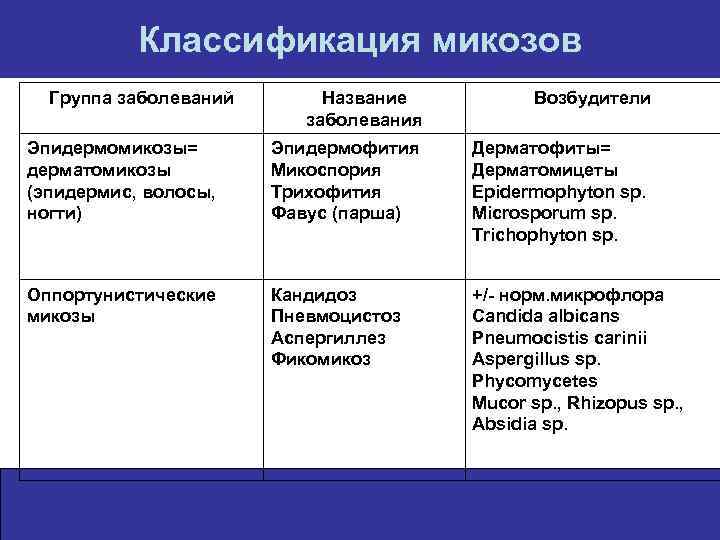 Классификация микозов

| Группа заболеваний | Название заболевания | Возбудители |
|---|---|---|
| Эпидермомикозы= дерматомикозы (эпидермис, волосы, ногти) | Эпидермофития Микоспория Трихофития Фавус (парша) | Дерматофиты= Дерматомицеты Epidermophyton sp. Microsporum sp. Trichophyton sp. |
| Оппортунистические микозы | Кандидоз Пневмоцистоз Аспергиллез Фикомикоз | +/- норм.микрофлора Candida albicans Pneumocistis carinii Aspergillus sp. Phycomycetes Mucor sp., Rhizopus sp., Absidia sp. |